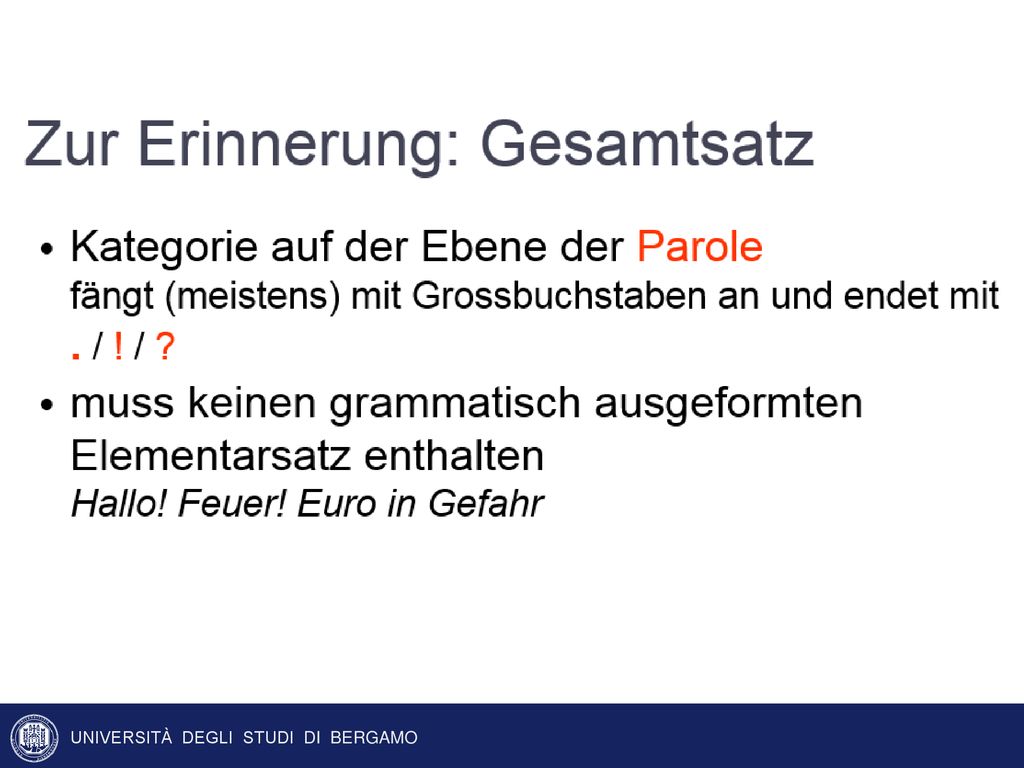 Zur Erinnerung: Gesamtsatz

• Kategorie auf der Ebene der Parole
fängt (meistens) mit Grossbuchstaben an und endet mit
. / ! / ?

• muss keinen grammatisch ausgeformten Elementarsatz enthalten
Hallo! Feuer! Euro in Gefahr

UNIVERSITÀ DEGLI STUDI DI BERGAMO